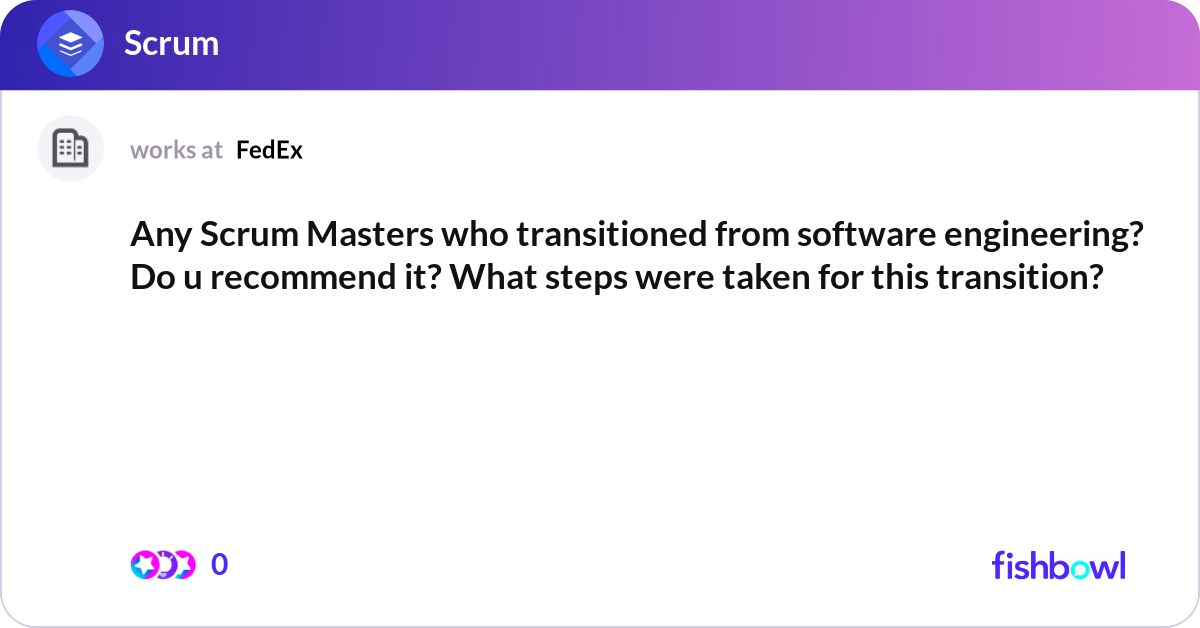 Scrum

works at FedEx

Any Scrum Masters who transitioned from software engineering? Do u recommend it? What steps were taken for this transition?

0

fishbowl